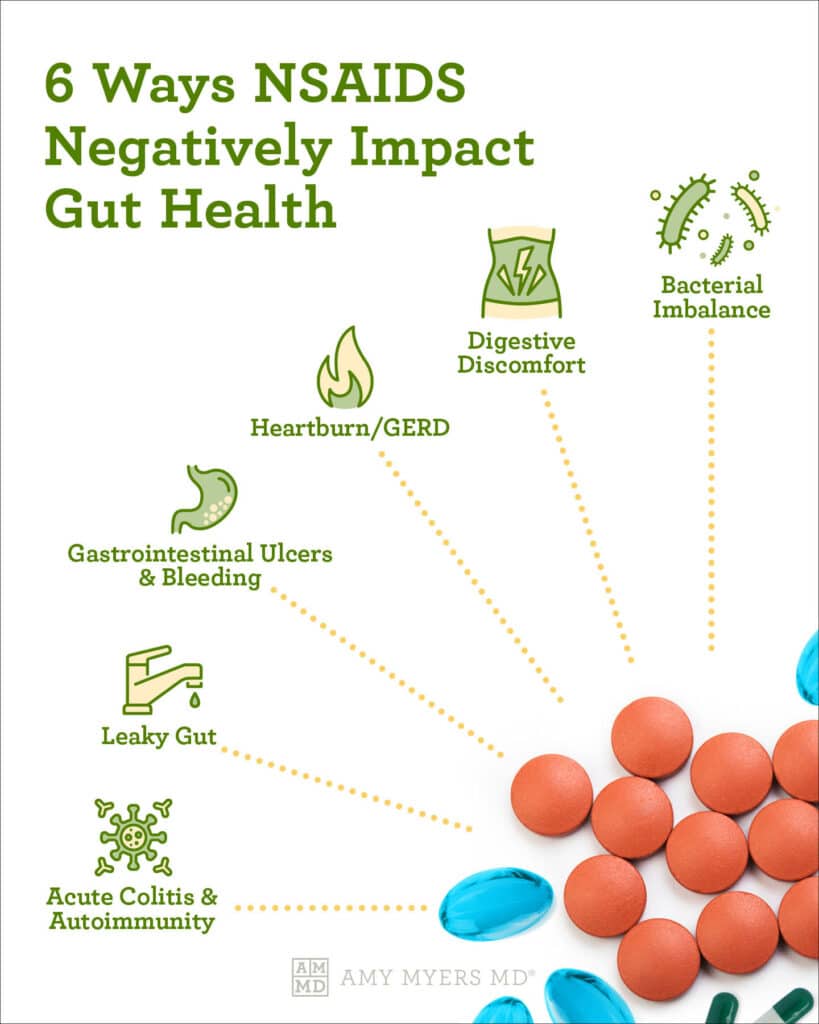 6 Ways NSAIDS Negatively Impact Gut Health

Bacterial Imbalance

Digestive Discomfort

Heartburn/GERD

Gastrointestinal Ulcers & Bleeding

Leaky Gut

Acute Colitis & Autoimmunity

AM MD AMY MYERS MD®